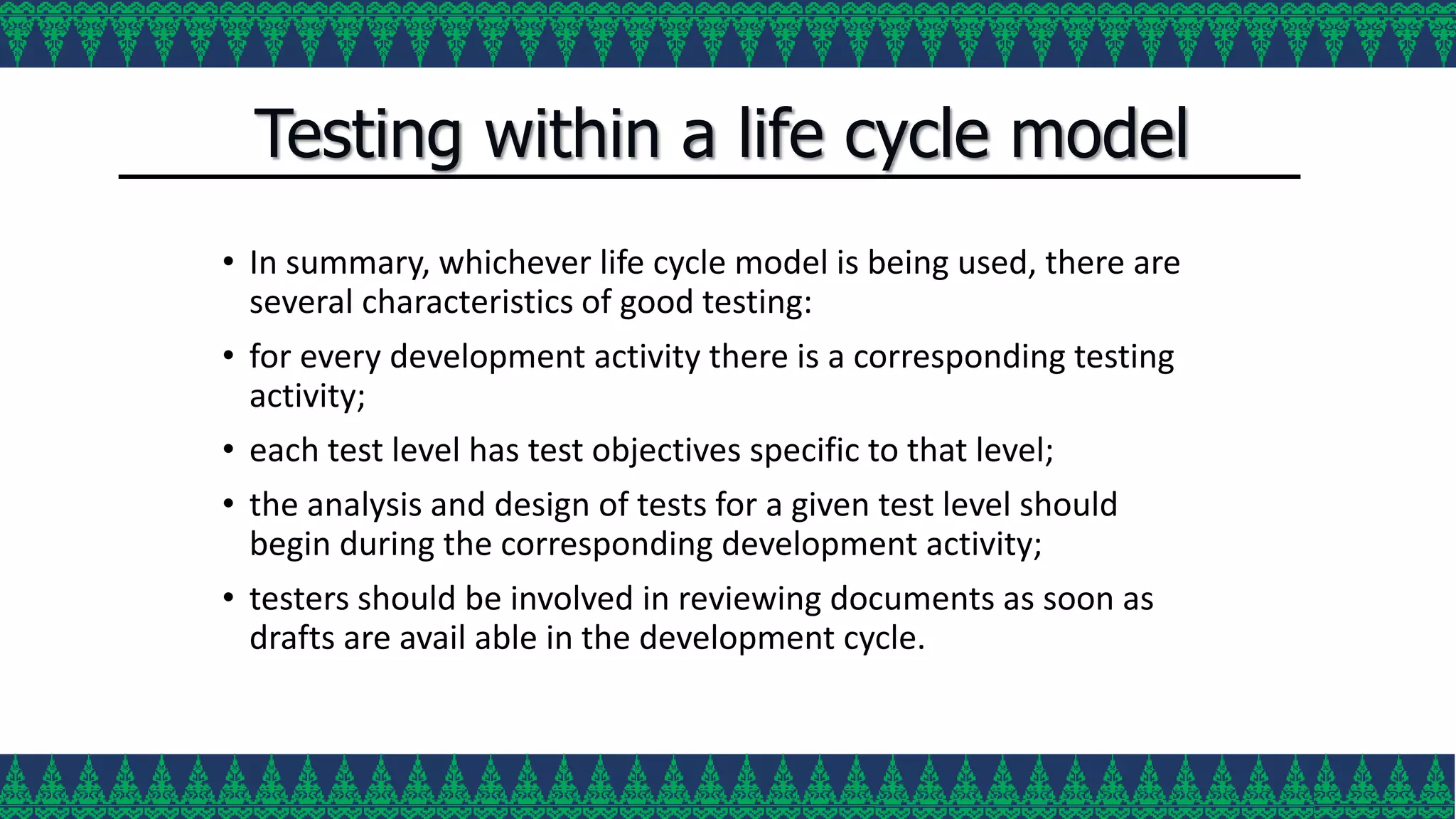 Testing within a life cycle model

• In summary, whichever life cycle model is being used, there are several characteristics of good testing:

• for every development activity there is a corresponding testing activity;

• each test level has test objectives specific to that level;

• the analysis and design of tests for a given test level should begin during the corresponding development activity;

• testers should be involved in reviewing documents as soon as drafts are avail able in the development cycle.